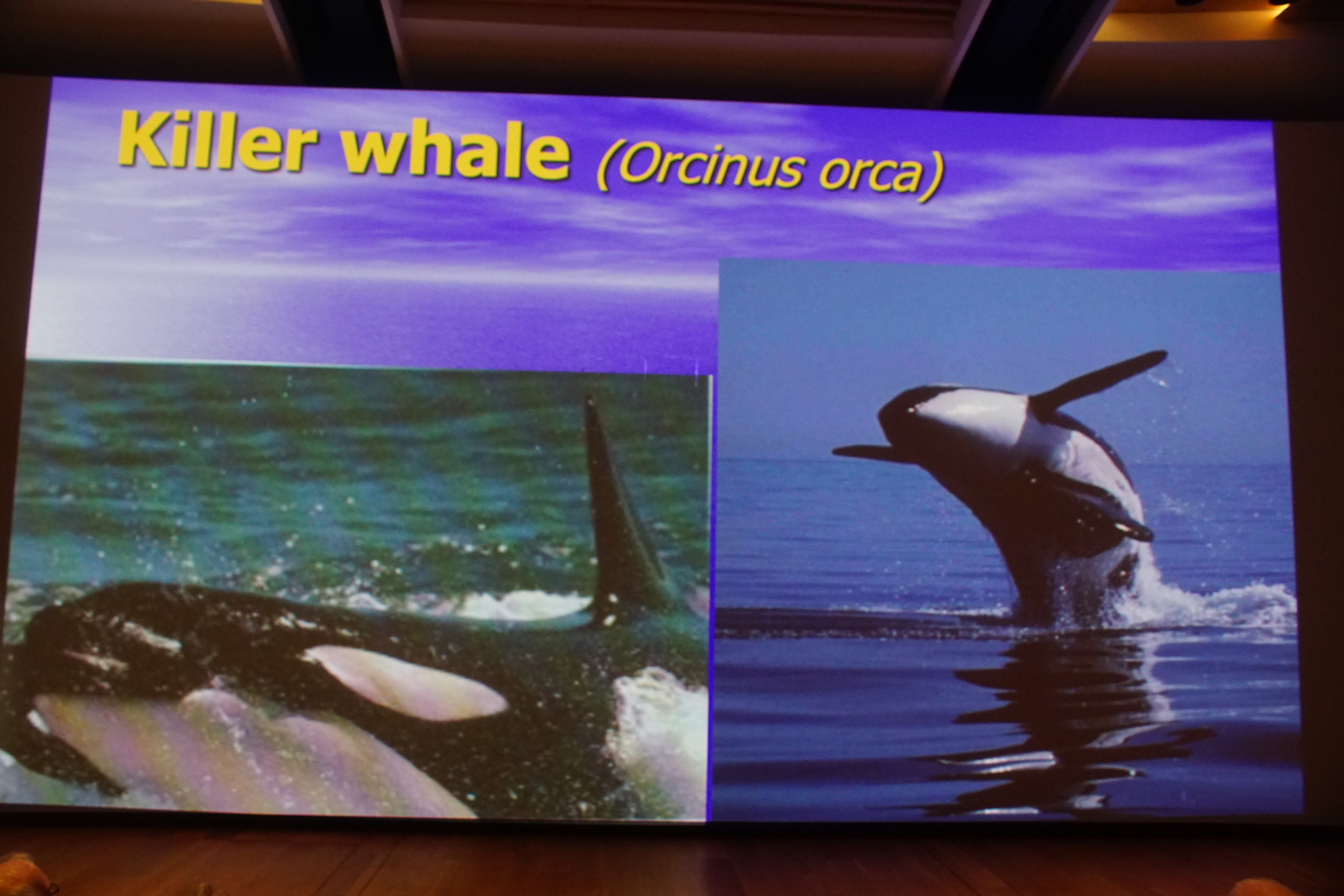 Killer whale (Orcinus orca)